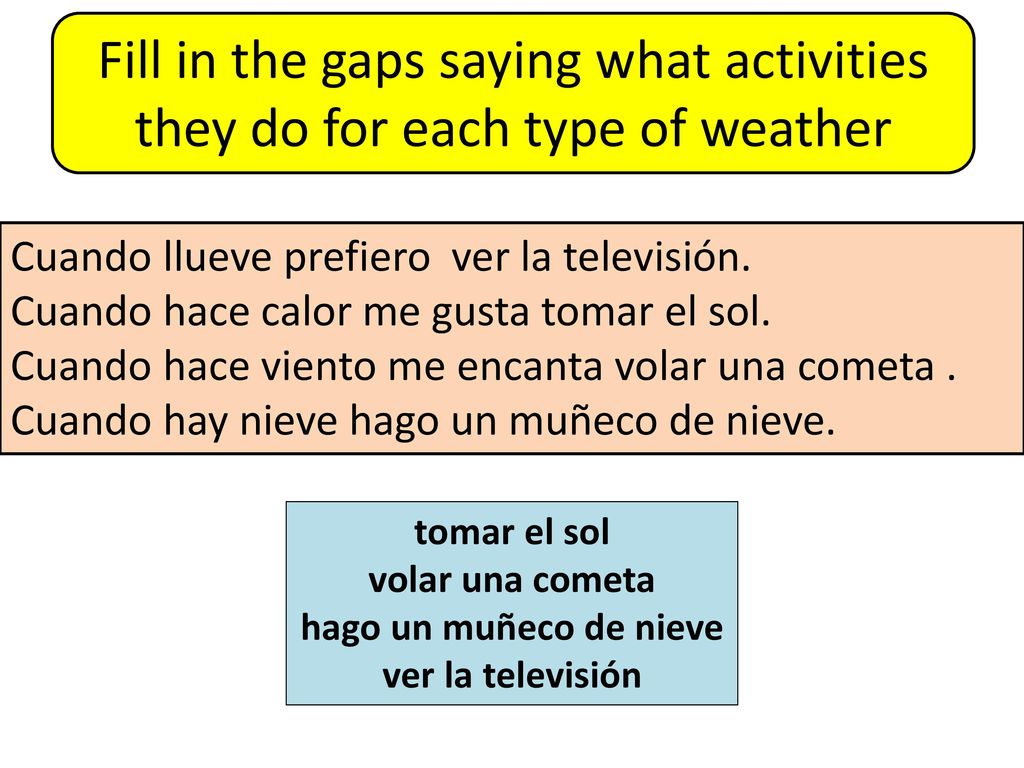 Fill in the gaps saying what activities they do for each type of weather

Cuando llueve prefiero ver la televisión.
Cuando hace calor me gusta tomar el sol.
Cuando hace viento me encanta volar una cometa .
Cuando hay nieve hago un muñeco de nieve.

tomar el sol
volar una cometa
hago un muñeco de nieve
ver la televisión